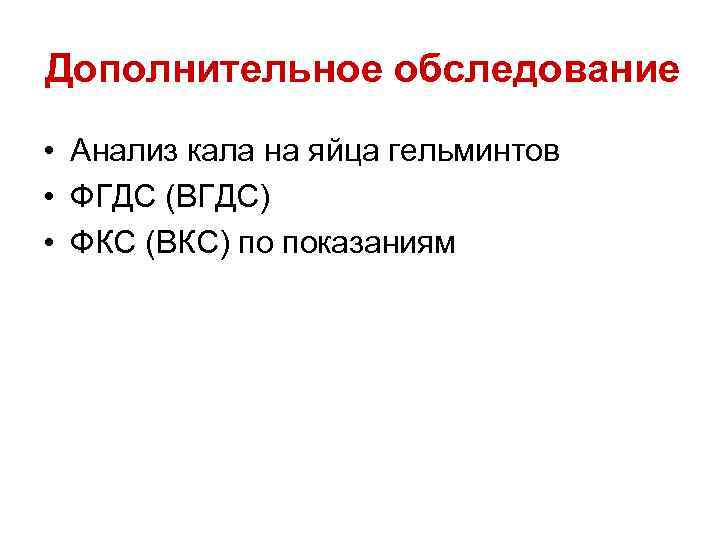 Дополнительное обследование

• Анализ кала на яйца гельминтов
• ФГДС (ВГДС)
• ФКС (ВКС) по показаниям